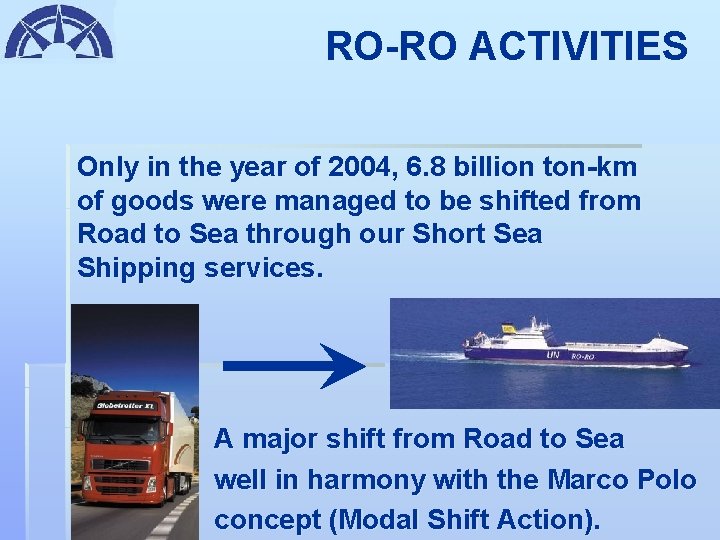 RO-RO ACTIVITIES

Only in the year of 2004, 6.8 billion ton-km of goods were managed to be shifted from Road to Sea through our Short Sea Shipping services.

Globetrotter XL

UN RO-RO

A major shift from Road to Sea well in harmony with the Marco Polo concept (Modal Shift Action).